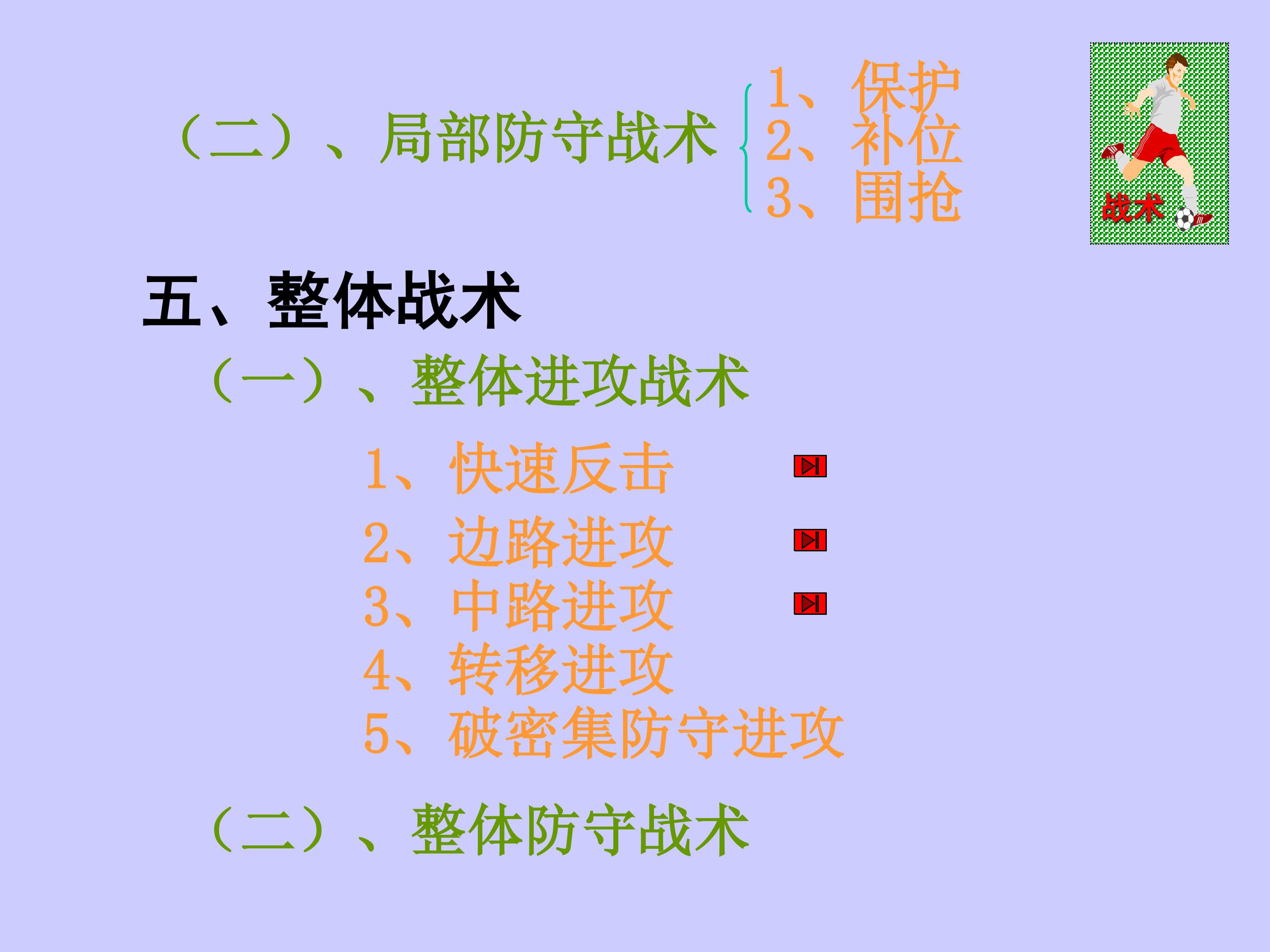 （二）、局部防守战术
1、保护
2、补位
3、围抢

战术

五、整体战术
（一）、整体进攻战术
1、快速反击
2、边路进攻
3、中路进攻
4、转移进攻
5、破密集防守进攻
（二）、整体防守战术